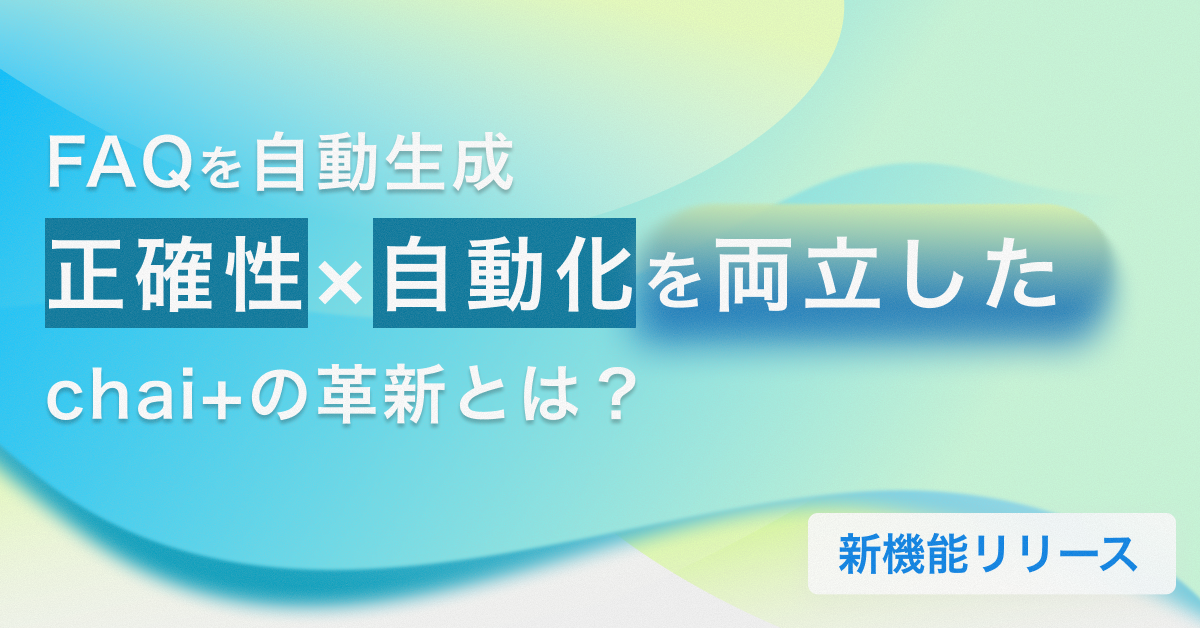 FAQを自動生成
正確性×自動化を両立した
chai+の革新とは？

新機能リリース